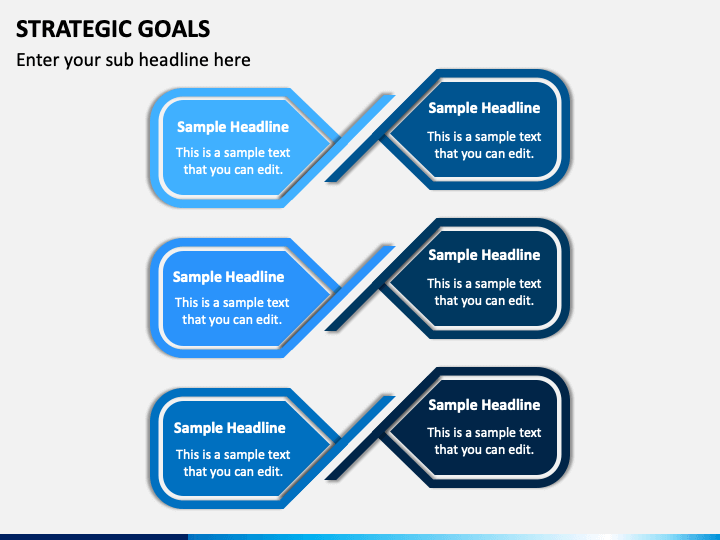 STRATEGIC GOALS

Enter your sub headline here

Sample Headline
This is a sample text that you can edit.

Sample Headline
This is a sample text that you can edit.

Sample Headline
This is a sample text that you can edit.

Sample Headline
This is a sample text that you can edit.

Sample Headline
This is a sample text that you can edit.

Sample Headline
This is a sample text that you can edit.